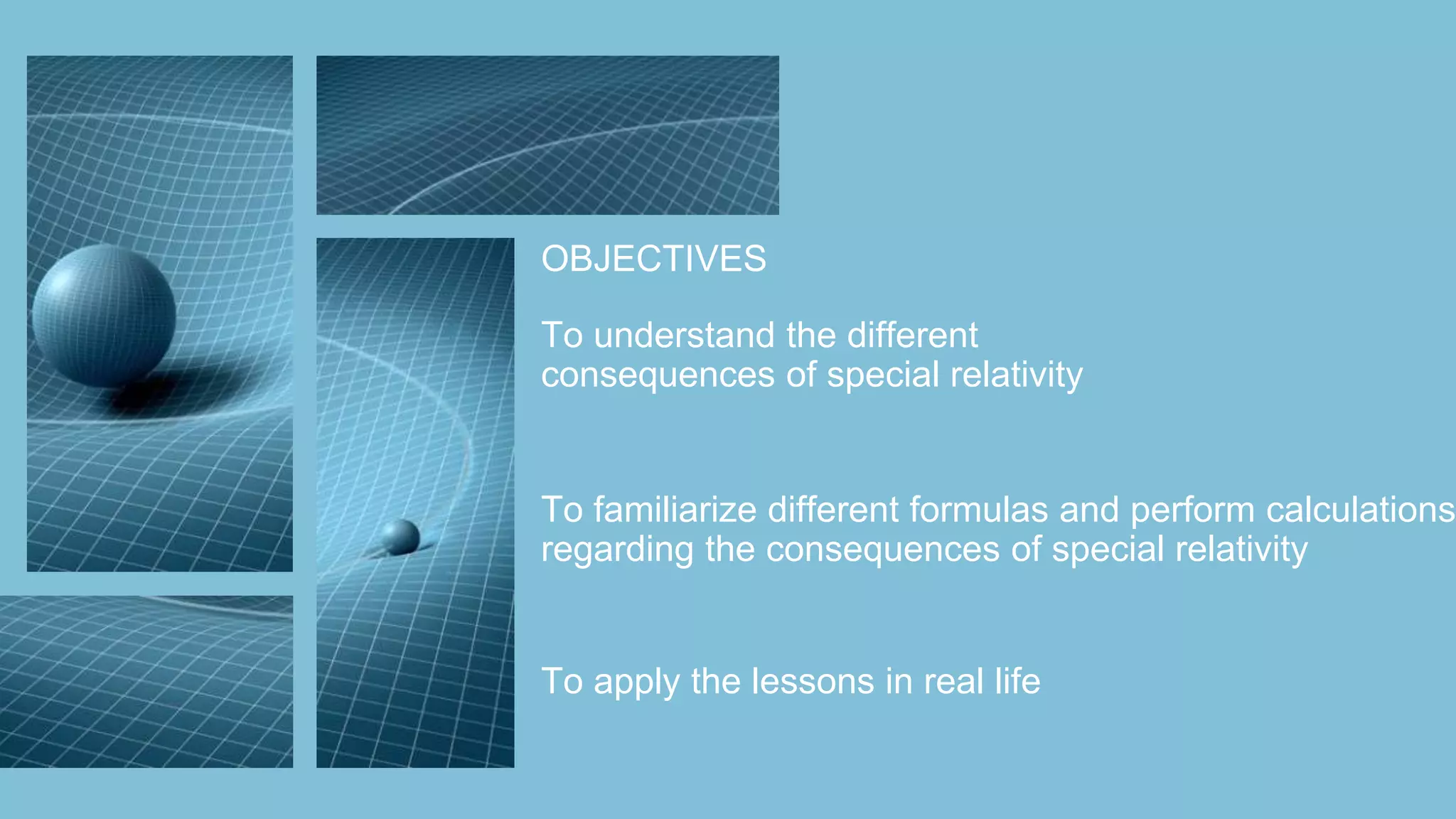 OBJECTIVES

To understand the different consequences of special relativity

To familiarize different formulas and perform calculations regarding the consequences of special relativity

To apply the lessons in real life